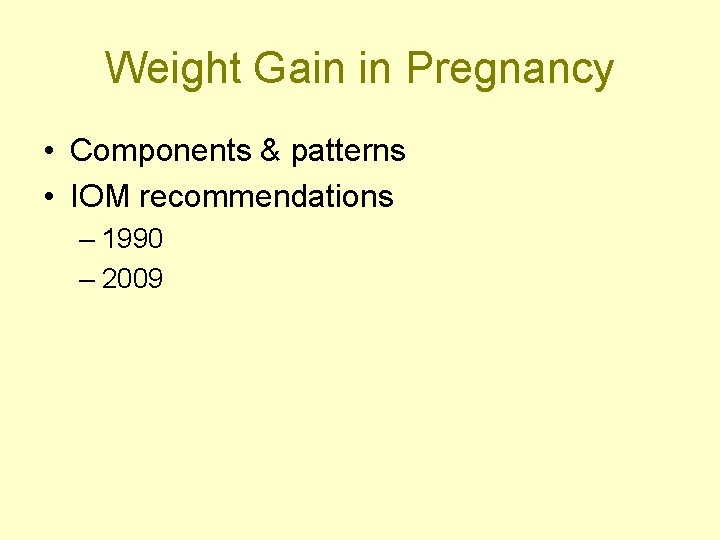 Weight Gain in Pregnancy

• Components & patterns
• IOM recommendations
– 1990
– 2009